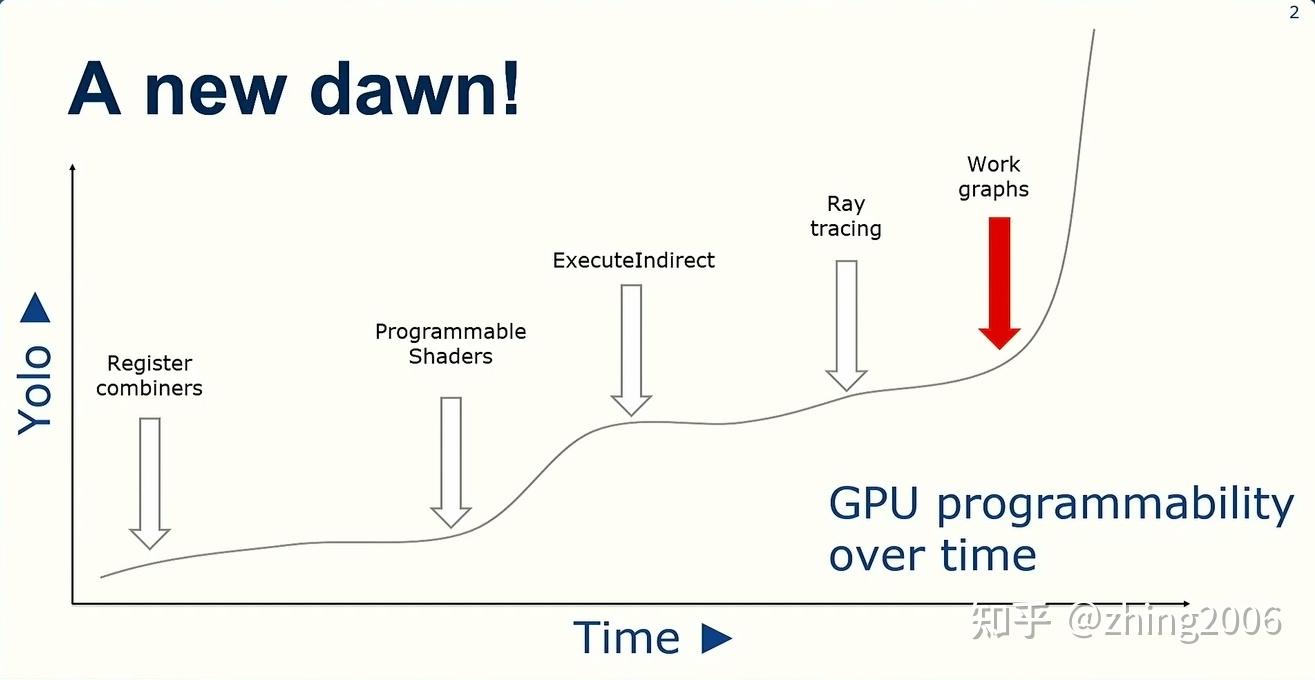 2

A new dawn!

Yolo ▶

Register combiners

Programmable Shaders

ExecuteIndirect

Ray tracing

Work graphs

GPU programmability over time

Time ▶

知乎 @zhing2006